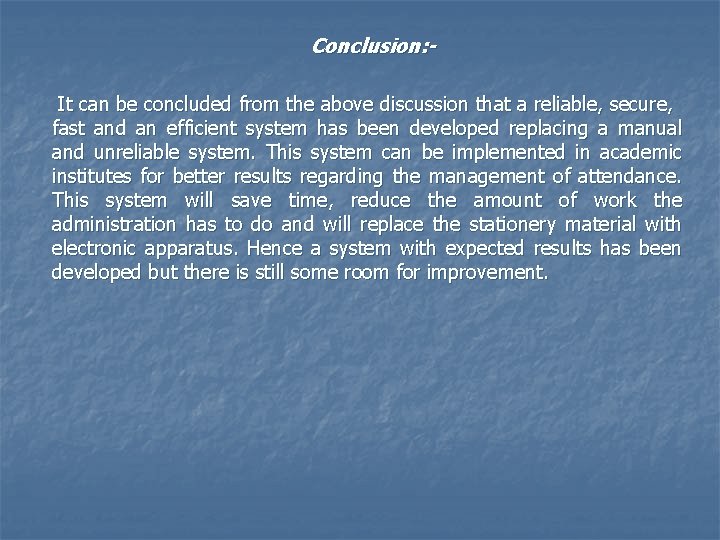 Conclusion:-

It can be concluded from the above discussion that a reliable, secure, fast and an efficient system has been developed replacing a manual and unreliable system. This system can be implemented in academic institutes for better results regarding the management of attendance. This system will save time, reduce the amount of work the administration has to do and will replace the stationery material with electronic apparatus. Hence a system with expected results has been developed but there is still some room for improvement.